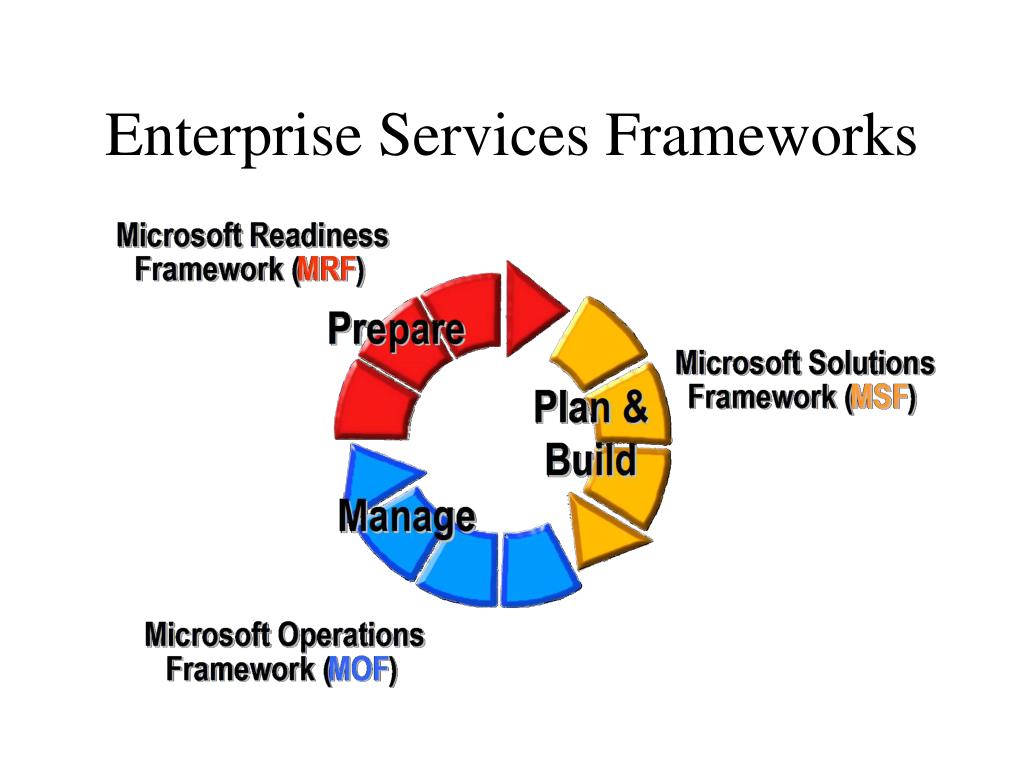 Enterprise Services Frameworks

Microsoft Readiness Framework (MRF)

Prepare

Microsoft Solutions Framework (MSF)

Plan & Build

Manage

Microsoft Operations Framework (MOF)